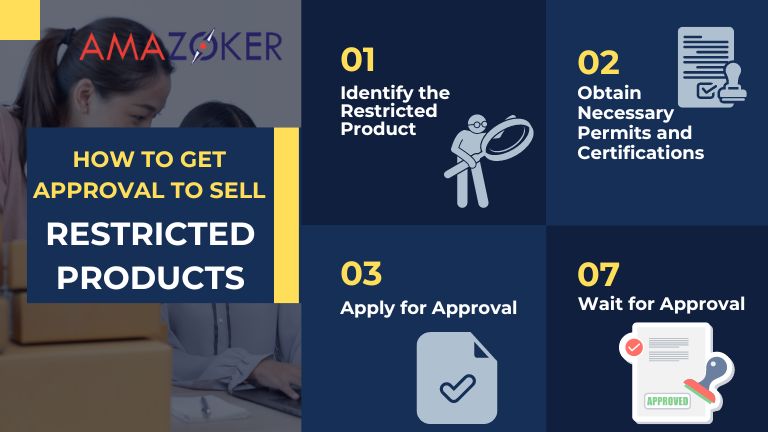 AMAZOKER

HOW TO GET APPROVAL TO SELL

RESTRICTED PRODUCTS

01
Identify the Restricted Product

02
Obtain Necessary Permits and Certifications

03
Apply for Approval

07
Wait for Approval

APPROVED